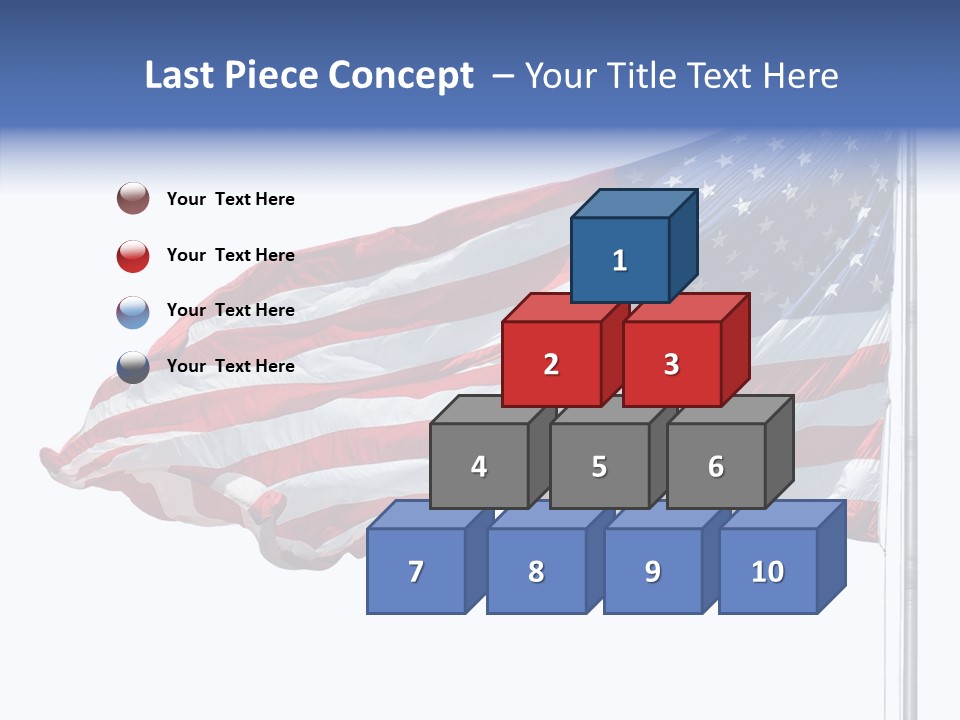 Last Piece Concept – Your Title Text Here

Your Text Here

Your Text Here

Your Text Here

Your Text Here

1

2

3

4

5

6

7

8

9

10